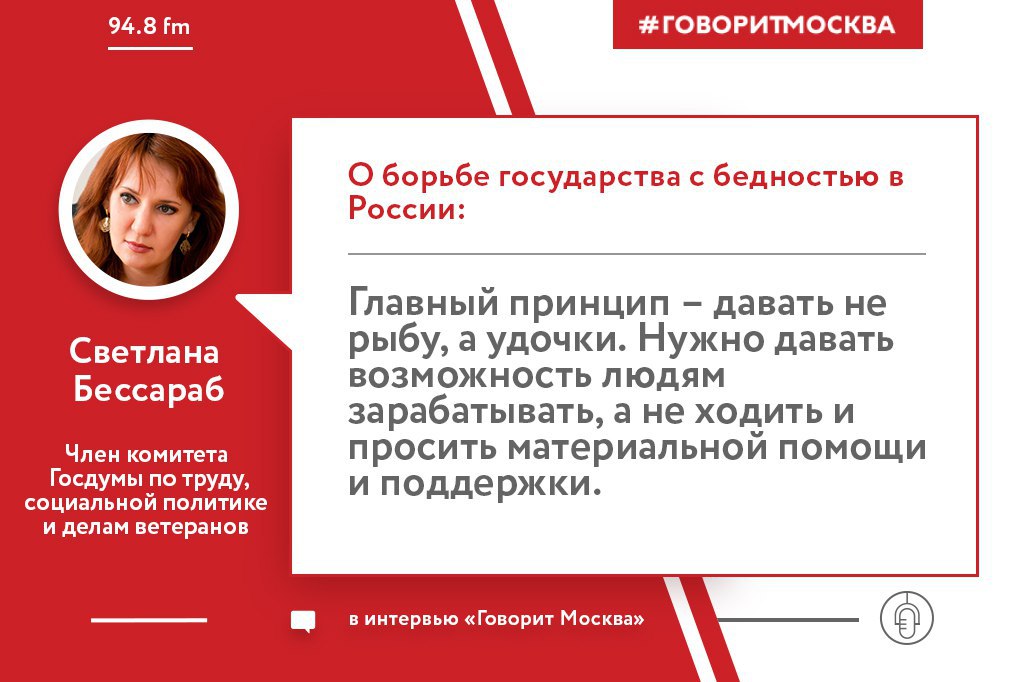 94.8 fm

#ГОВОРИТМОСКВА

Светлана Бессараб

Член комитета Госдумы по труду, социальной политике и делам ветеранов

О борьбе государства с бедностью в России:

Главный принцип – давать не рыбу, а удочки. Нужно давать возможность людям зарабатывать, а не ходить и просить материальной помощи и поддержки.

в интервью «Говорит Москва»